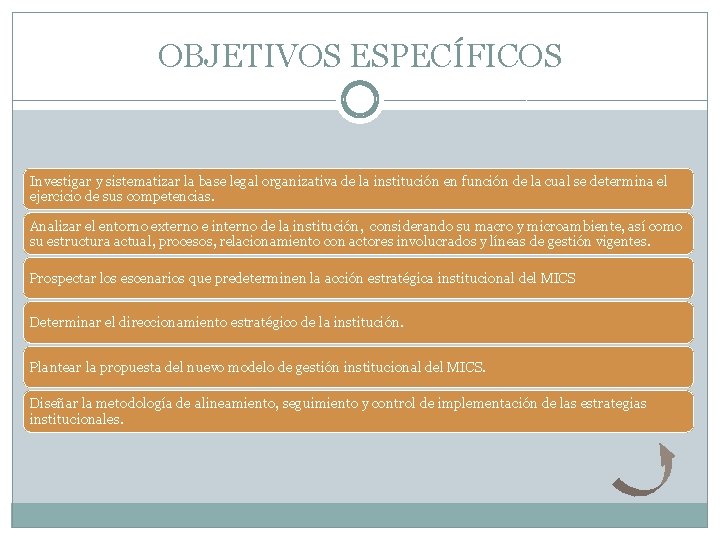 OBJETIVOS ESPECÍFICOS

Investigar y sistematizar la base legal organizativa de la institución en función de la cual se determina el ejercicio de sus competencias.

Analizar el entorno externo e interno de la institución, considerando su macro y microambiente, así como su estructura actual, procesos, relacionamiento con actores involucrados y líneas de gestión vigentes.

Prospectar los escenarios que predeterminen la acción estratégica institucional del MICS

Determinar el direccionamiento estratégico de la institución.

Plantear la propuesta del nuevo modelo de gestión institucional del MICS.

Diseñar la metodología de alineamiento, seguimiento y control de implementación de las estrategias institucionales.